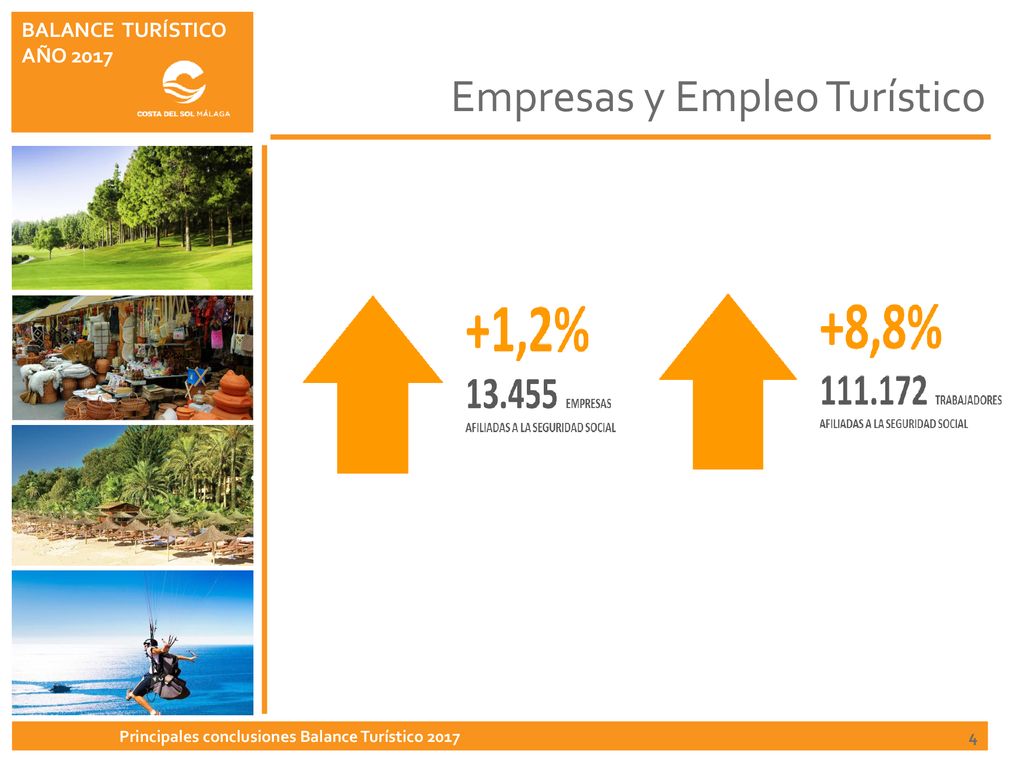 BALANCE TURÍSTICO
AÑO 2017

COSTA DEL SOL MÁLAGA

Empresas y Empleo Turístico

+1,2%
13.455 EMPRESAS
AFILIADAS A LA SEGURIDAD SOCIAL

+8,8%
111.172 TRABAJADORES
AFILIADAS A LA SEGURIDAD SOCIAL

Principales conclusiones Balance Turístico 2017

4